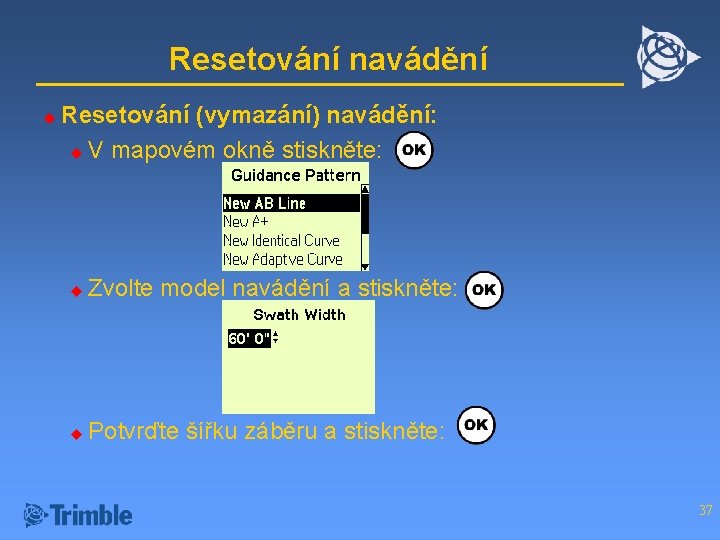 Resetování navádění

Resetování (vymazání) navádění:

V mapovém okně stiskněte: OK

Guidance Pattern
New AB Line
New A+
New Identical Curve
New Adaptve Curve

Zvolte model navádění a stiskněte: OK

Swath Width
60' 0"

Potvrďte šířku záběru a stiskněte: OK

Trimble

37